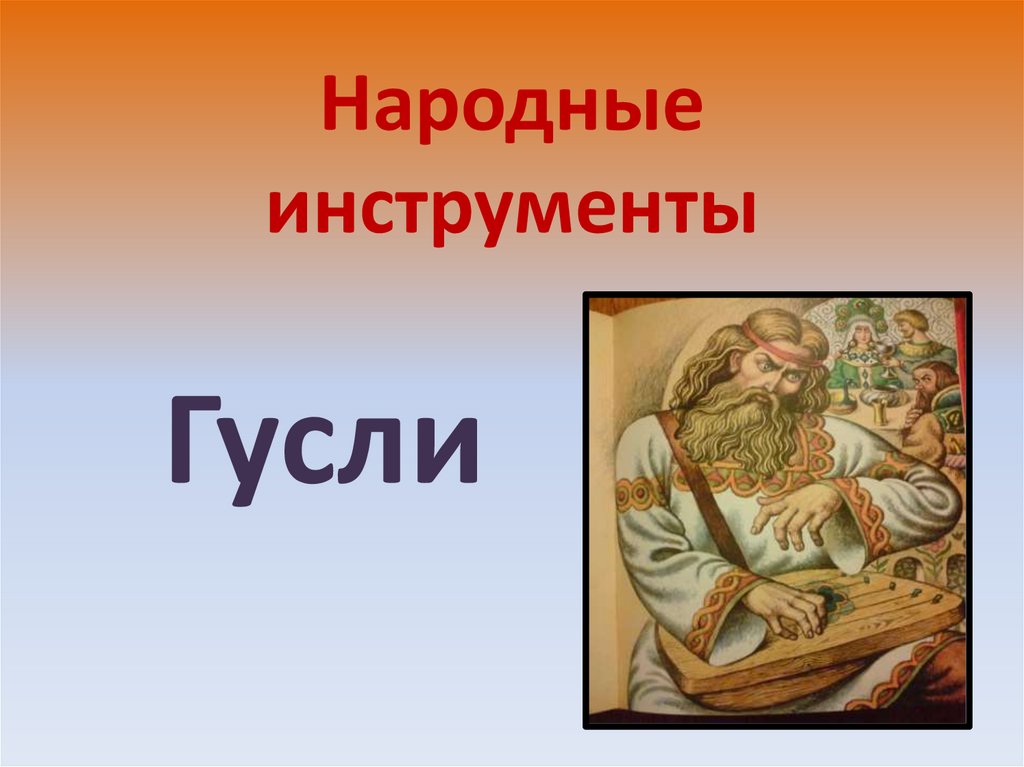 Народные инструменты

Гусли